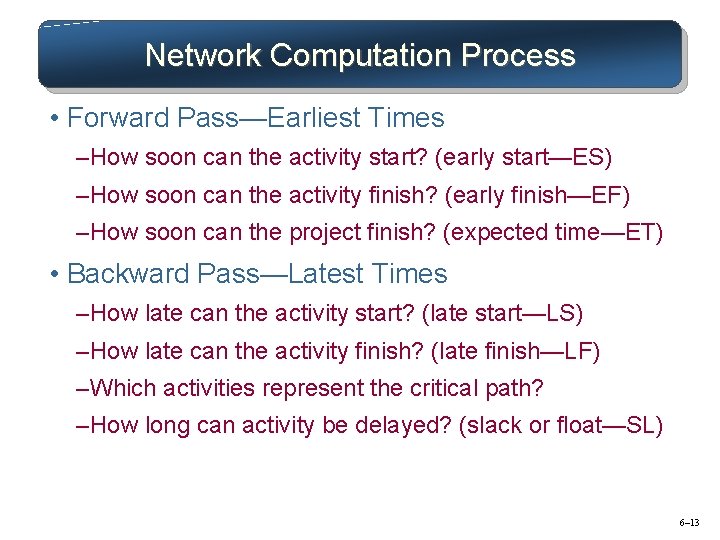 Network Computation Process

• Forward Pass—Earliest Times

–How soon can the activity start? (early start—ES)

–How soon can the activity finish? (early finish—EF)

–How soon can the project finish? (expected time—ET)

• Backward Pass—Latest Times

–How late can the activity start? (late start—LS)

–How late can the activity finish? (late finish—LF)

–Which activities represent the critical path?

–How long can activity be delayed? (slack or float—SL)

6–13